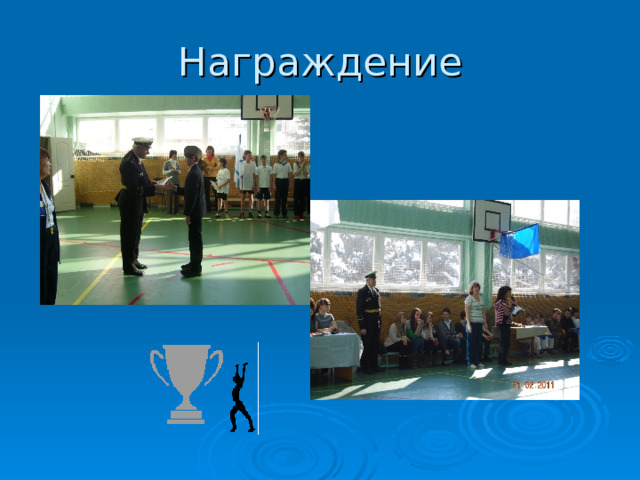 Награждение

21.02.2011